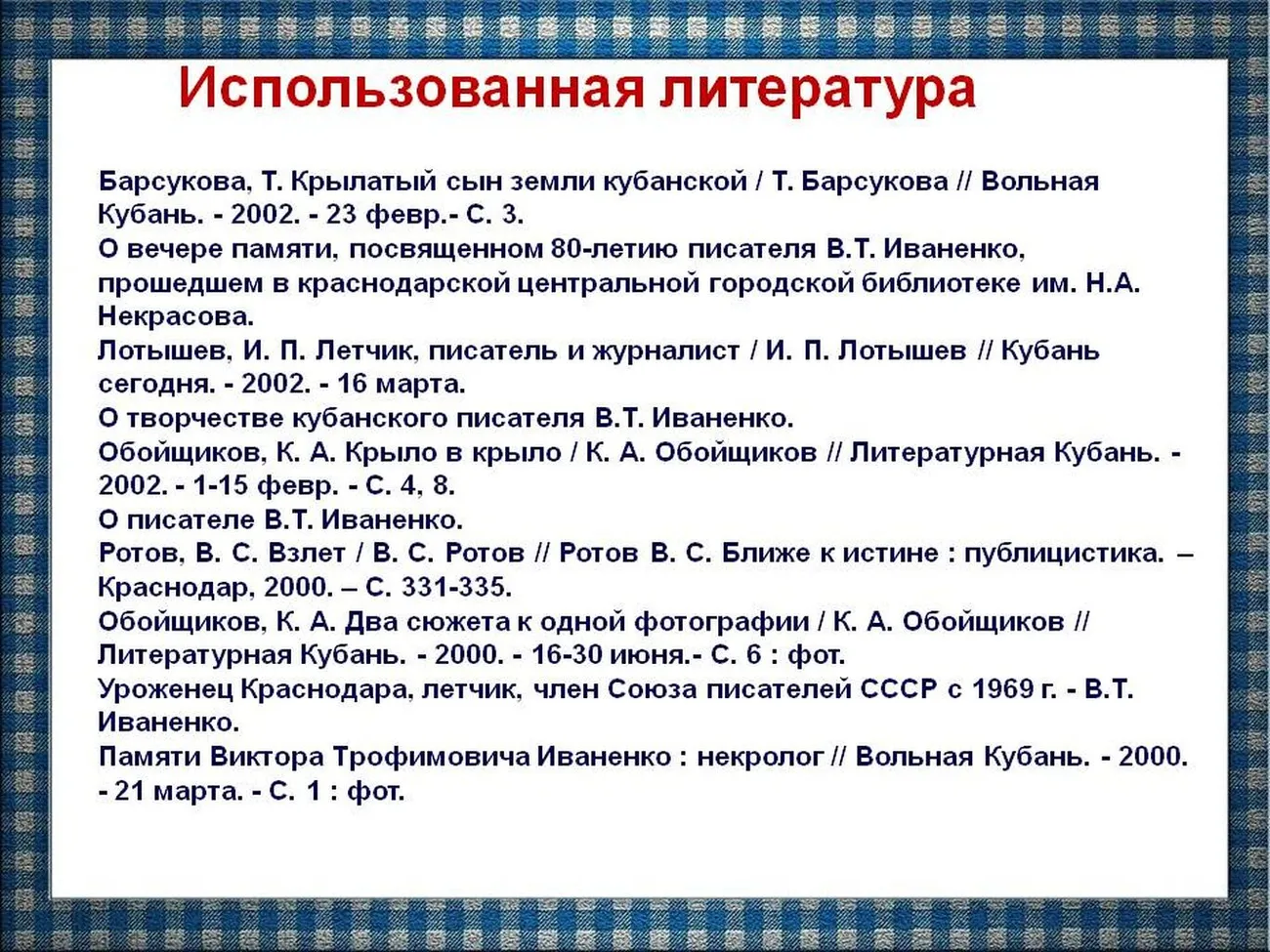 Использованная литература

Барсукова, Т. Крылатый сын земли кубанской / Т. Барсукова // Вольная Кубань. - 2002. - 23 февр.- С. 3.
О вечере памяти, посвященном 80-летию писателя В.Т. Иваненко, прошедшем в краснодарской центральной городской библиотеке им. Н.А. Некрасова.
Лотышев, И. П. Летчик, писатель и журналист / И. П. Лотышев // Кубань сегодня. - 2002. - 16 марта.
О творчестве кубанского писателя В.Т. Иваненко.
Обойщиков, К. А. Крыло в крыло / К. А. Обойщиков // Литературная Кубань. - 2002. - 1-15 февр. - С. 4, 8.
О писателе В.Т. Иваненко.
Ротов, В. С. Взлет / В. С. Ротов // Ротов В. С. Ближе к истине : публицистика. – Краснодар, 2000. – С. 331-335.
Обойщиков, К. А. Два сюжета к одной фотографии / К. А. Обойщиков // Литературная Кубань. - 2000. - 16-30 июня.- С. 6 : фот.
Уроженец Краснодара, летчик, член Союза писателей СССР с 1969 г. - В.Т. Иваненко.
Памяти Виктора Трофимовича Иваненко : некролог // Вольная Кубань. - 2000. - 21 марта. - С. 1 : фот.